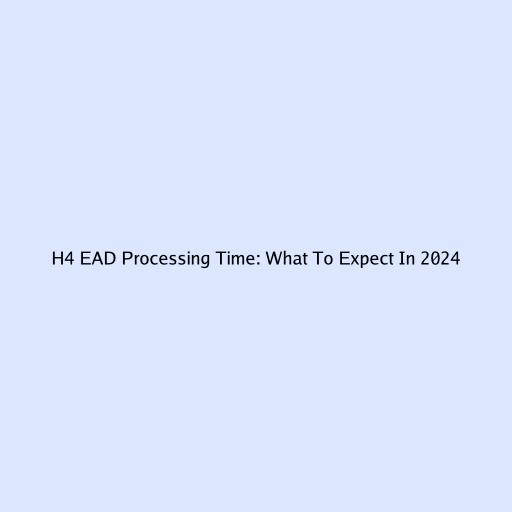 H4 EAD Processing Time: What To Expect In 2024